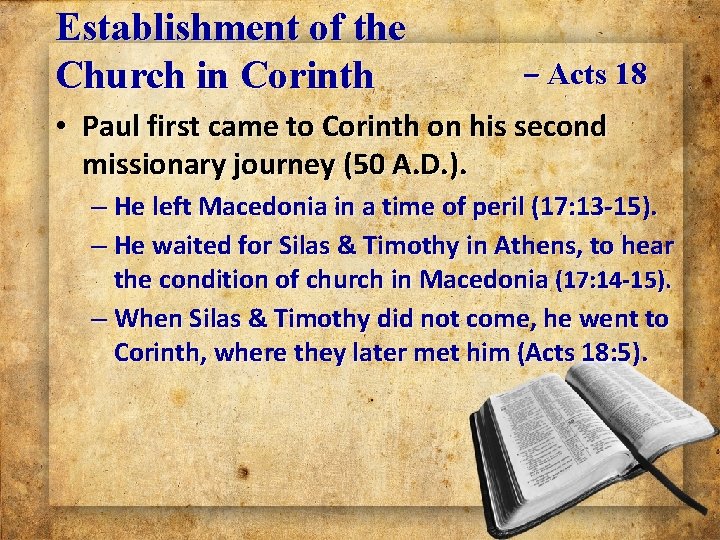 Establishment of the Church in Corinth – Acts 18

• Paul first came to Corinth on his second missionary journey (50 A.D.).

– He left Macedonia in a time of peril (17:13-15).

– He waited for Silas & Timothy in Athens, to hear the condition of church in Macedonia (17:14-15).

– When Silas & Timothy did not come, he went to Corinth, where they later met him (Acts 18:5).